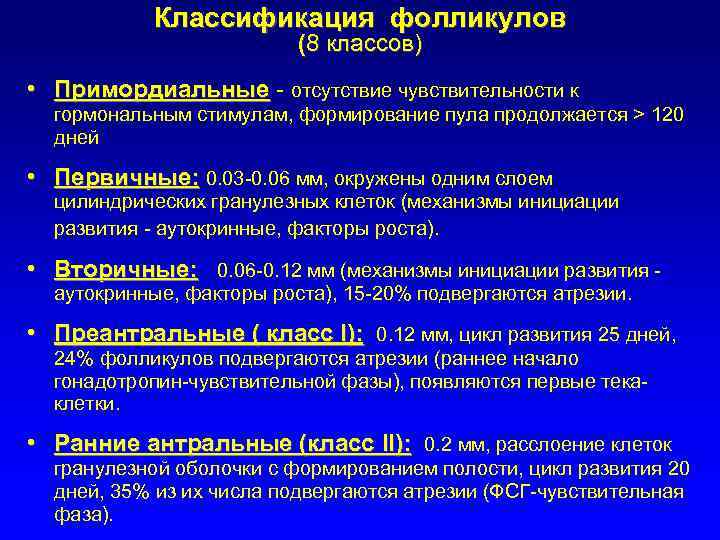 Классификация фолликулов
(8 классов)

• Примордиальные - отсутствие чувствительности к гормональным стимулам, формирование пула продолжается > 120 дней

• Первичные: 0.03-0.06 мм, окружены одним слоем цилиндрических гранулезных клеток (механизмы инициации развития - аутокринные, факторы роста).

• Вторичные: 0.06-0.12 мм (механизмы инициации развития - аутокринные, факторы роста), 15-20% подвергаются атрезии.

• Преантральные ( класс I): 0.12 мм, цикл развития 25 дней, 24% фолликулов подвергаются атрезии (раннее начало гонадотропин-чувствительной фазы), появляются первые тека-клетки.

• Ранние антральные (класс II): 0.2 мм, расслоение клеток гранулезной оболочки с формированием полости, цикл развития 20 дней, 35% из их числа подвергаются атрезии (ФСГ-чувствительная фаза).